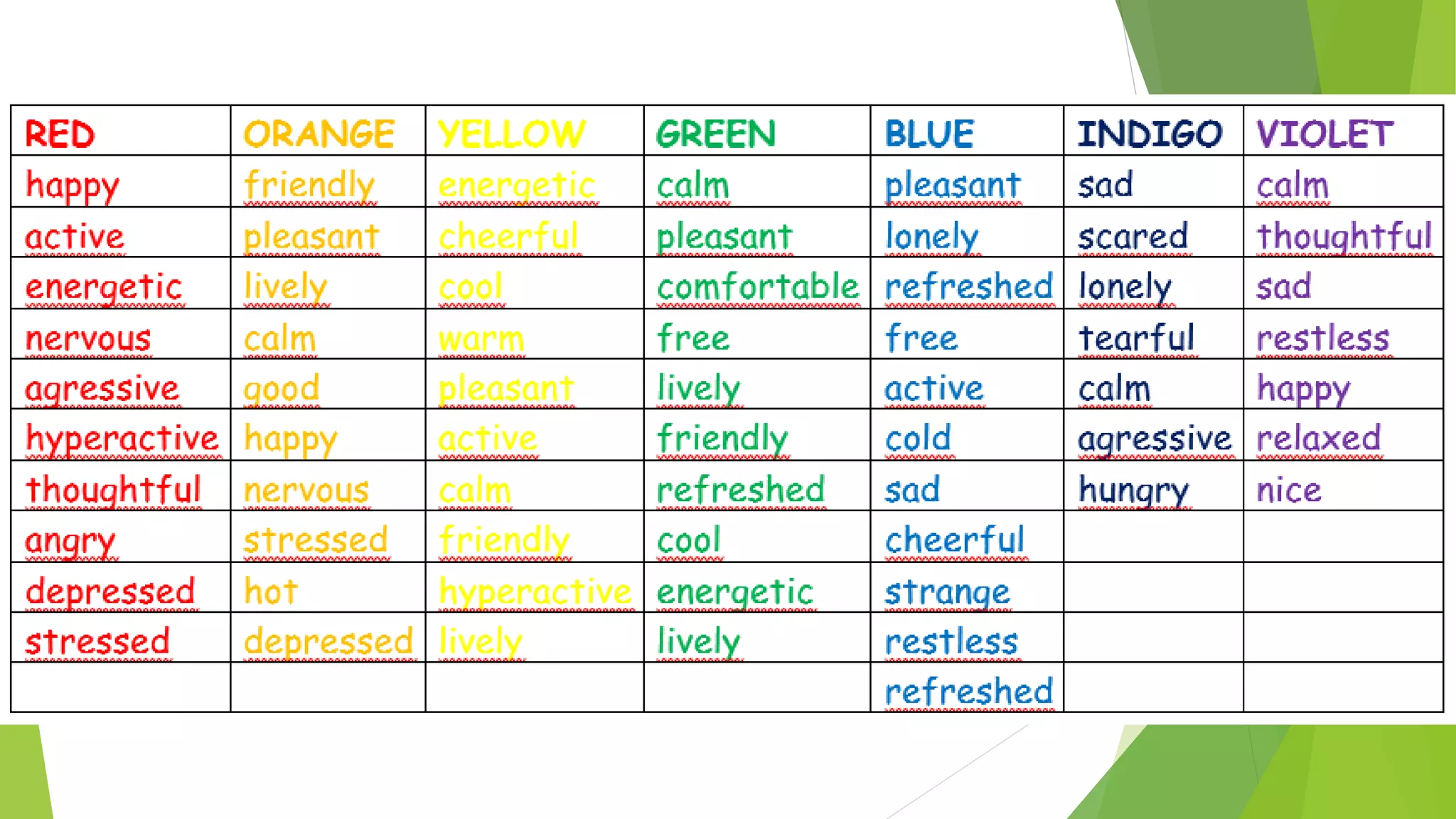 | RED | ORANGE | YELLOW | GREEN | BLUE | INDIGO | VIOLET |
|---|---|---|---|---|---|---|
| happy | friendly | energetic | calm | pleasant | sad | calm |
| active | pleasant | cheerful | pleasant | lonely | scared | thoughtful |
| energetic | lively | cool | comfortable | refreshed | lonely | sad |
| nervous | calm | warm | free | free | tearful | restless |
| agressive | good | pleasant | lively | active | calm | happy |
| hyperactive | happy | active | friendly | cold | agressive | relaxed |
| thoughtful | nervous | calm | refreshed | sad | hungry | nice |
| angry | stressed | friendly | cool | cheerful | | |
| depressed | hot | hyperactive | energetic | strange | | |
| stressed | depressed | lively | lively | restless | | |
| | | | | refreshed | | |